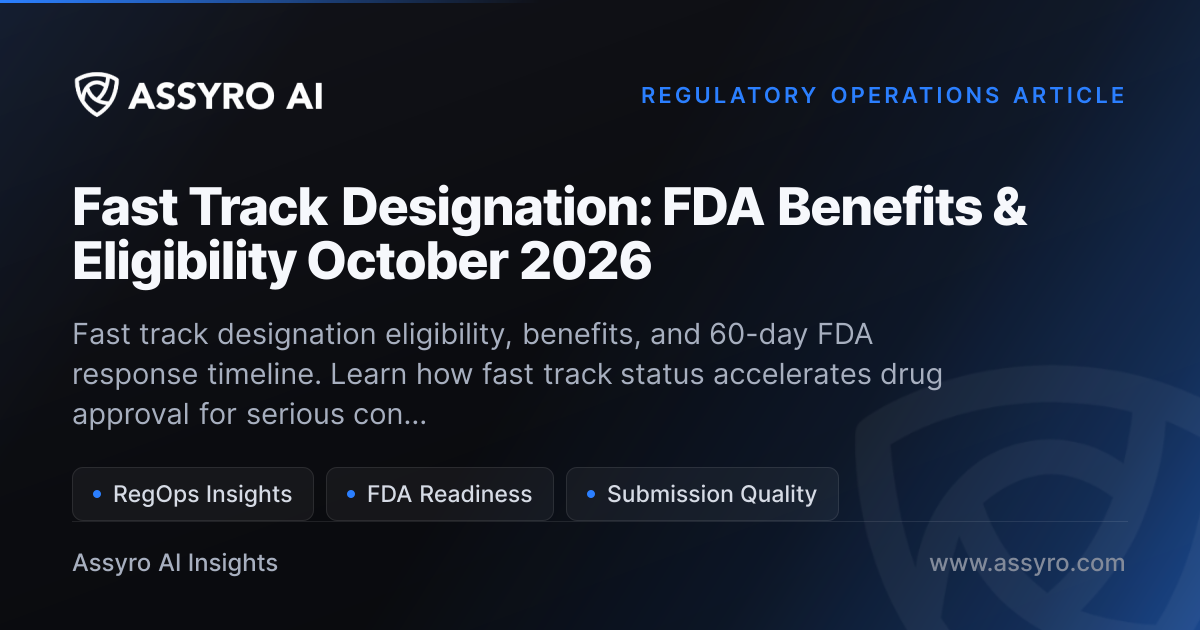 ASSYRO AI

REGULATORY OPERATIONS ARTICLE

Fast Track Designation: FDA Benefits & Eligibility October 2026

Fast track designation eligibility, benefits, and 60-day FDA response timeline. Learn how fast track status accelerates drug approval for serious con...

• RegOps Insights
• FDA Readiness
• Submission Quality

Assyro AI Insights

www.assyro.com